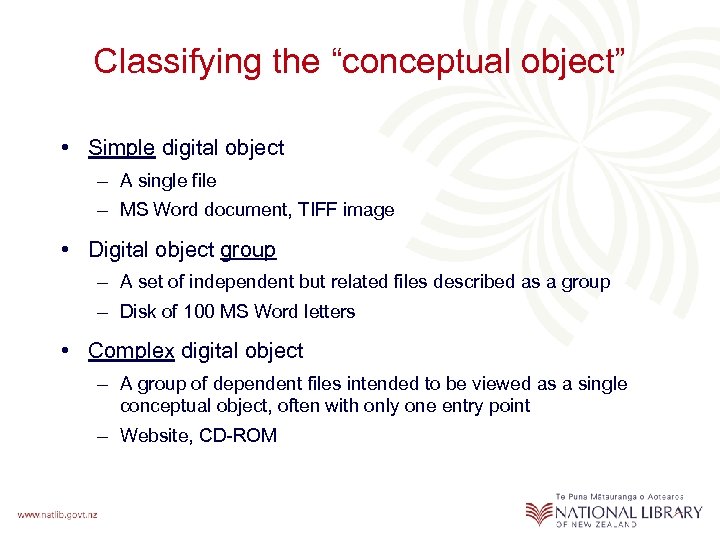 Classifying the “conceptual object”

• Simple digital object
 – A single file
 – MS Word document, TIFF image

• Digital object group
 – A set of independent but related files described as a group
 – Disk of 100 MS Word letters

• Complex digital object
 – A group of dependent files intended to be viewed as a single conceptual object, often with only one entry point
 – Website, CD-ROM

www.natlib.govt.nz

Te Puna Mātauranga o Aotearoa
NATIONAL LIBRARY
OF NEW ZEALAND